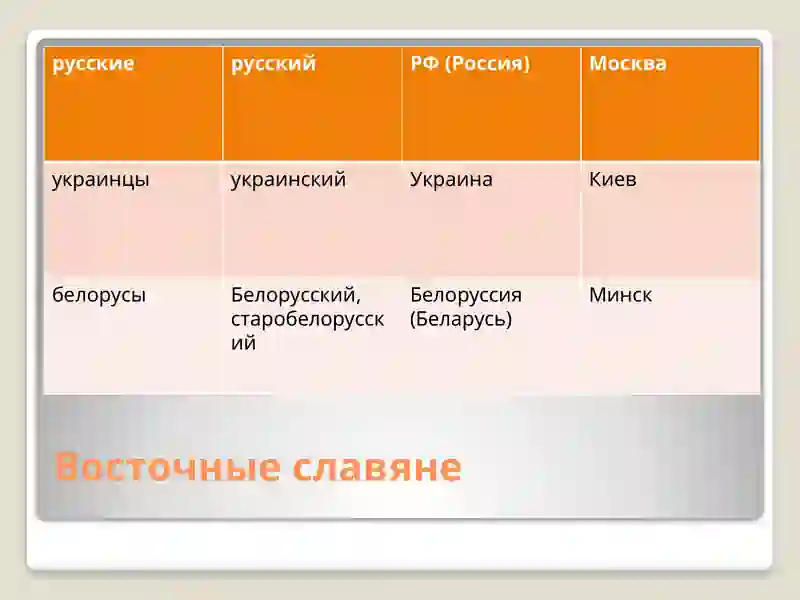 | русские | русский | РФ (Россия) | Москва |
|---|---|---|---|
| украинцы | украинский | Украина | Киев |
| белорусы | Белорусский, старобелорусский | Белоруссия (Беларусь) | Минск |

Восточные славяне